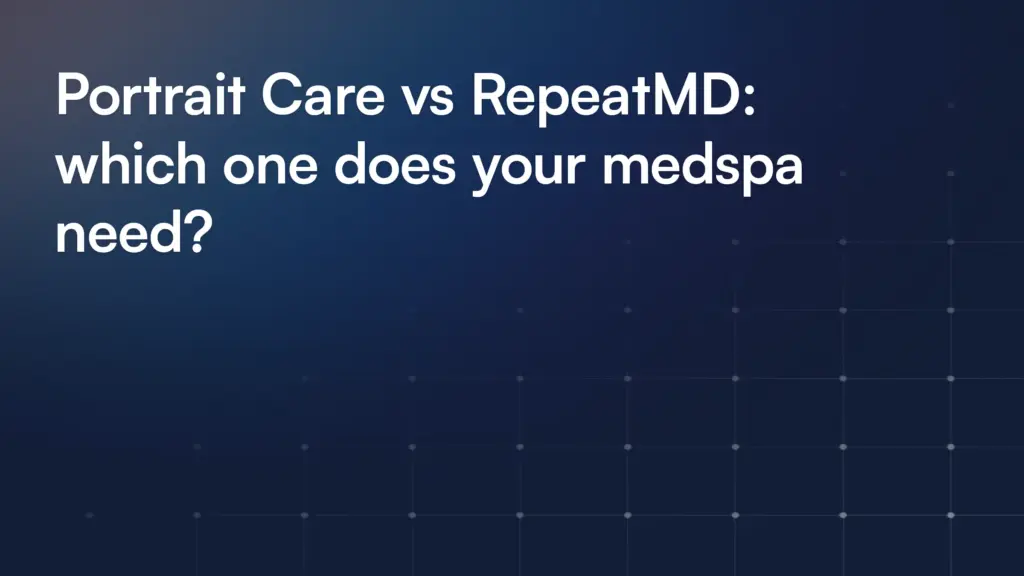 Portrait Care vs RepeatMD: which one does your medspa need?